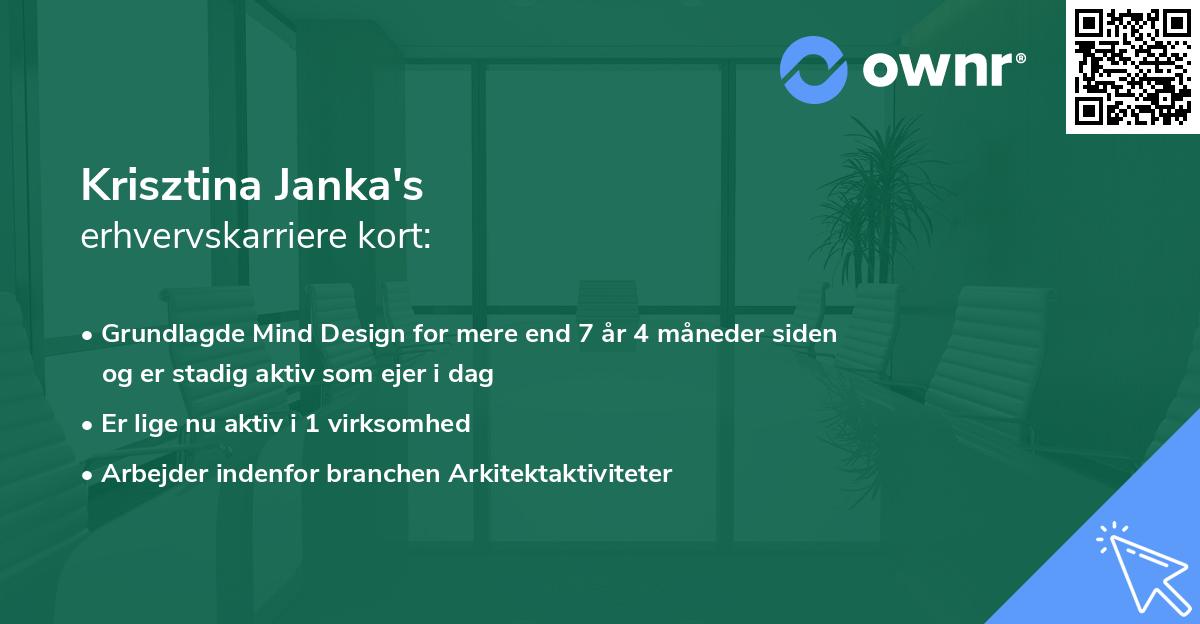 ownr®

Krisztina Janka's
erhvervskarriere kort:

• Grundlagde Mind Design for mere end 7 år 4 måneder siden og er stadig aktiv som ejer i dag
• Er lige nu aktiv i 1 virksomhed
• Arbejder indenfor branchen Arkitektaktiviteter